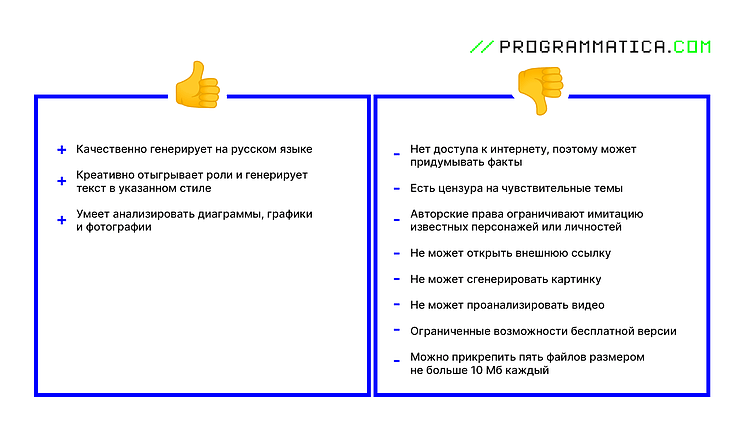 // PROGRAMMATICA.COM

+ Качественно генерирует на русском языке

+ Креативно отыгрывает роли и генерирует текст в указанном стиле

+ Умеет анализировать диаграммы, графики и фотографии

- Нет доступа к интернету, поэтому может придумывать факты

- Есть цензура на чувствительные темы

- Авторские права ограничивают имитацию известных персонажей или личностей

- Не может открыть внешнюю ссылку

- Не может сгенерировать картинку

- Не может проанализировать видео

- Ограниченные возможности бесплатной версии

- Можно прикрепить пять файлов размером не больше 10 Мб каждый